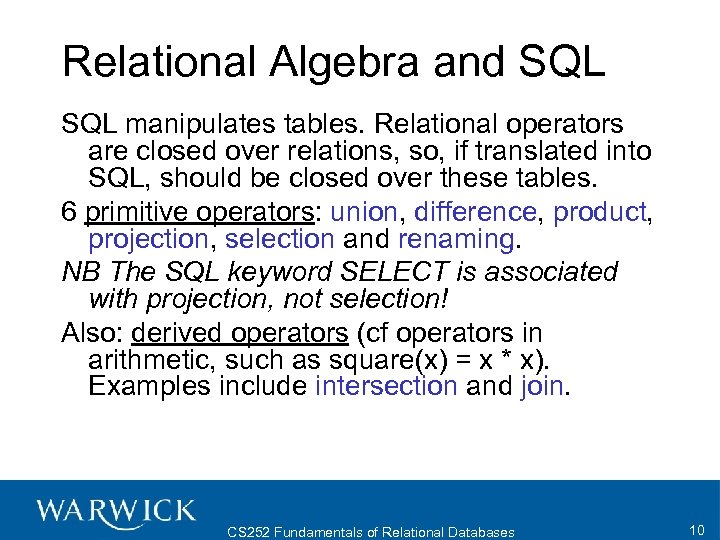 Relational Algebra and SQL

SQL manipulates tables. Relational operators are closed over relations, so, if translated into SQL, should be closed over these tables.

6 primitive operators: union, difference, product, projection, selection and renaming.

NB The SQL keyword SELECT is associated with projection, not selection!

Also: derived operators (cf operators in arithmetic, such as square(x) = x * x). Examples include intersection and join.

WARWICK

CS252 Fundamentals of Relational Databases

10